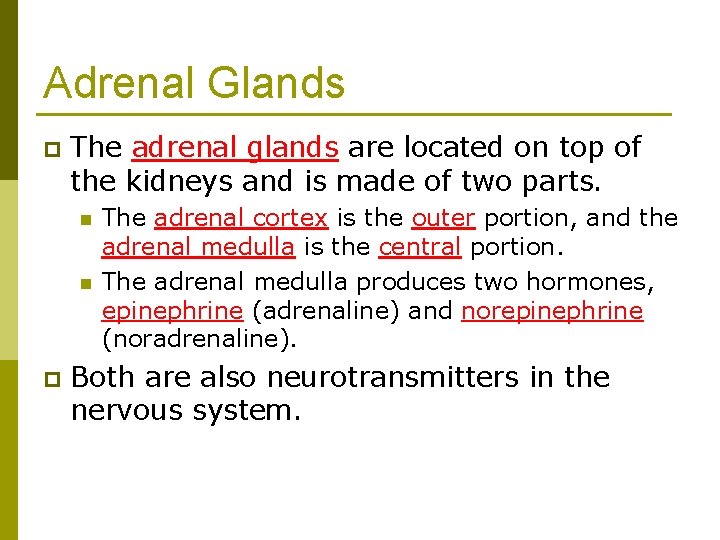 Adrenal Glands

The adrenal glands are located on top of the kidneys and is made of two parts.

The adrenal cortex is the outer portion, and the adrenal medulla is the central portion.

The adrenal medulla produces two hormones, epinephrine (adrenaline) and norepinephrine (noradrenaline).

Both are also neurotransmitters in the nervous system.